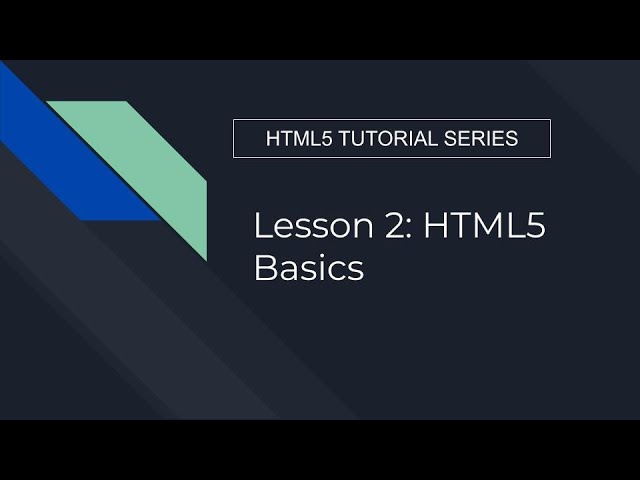 HTML5 TUTORIAL SERIES

Lesson 2: HTML5 Basics